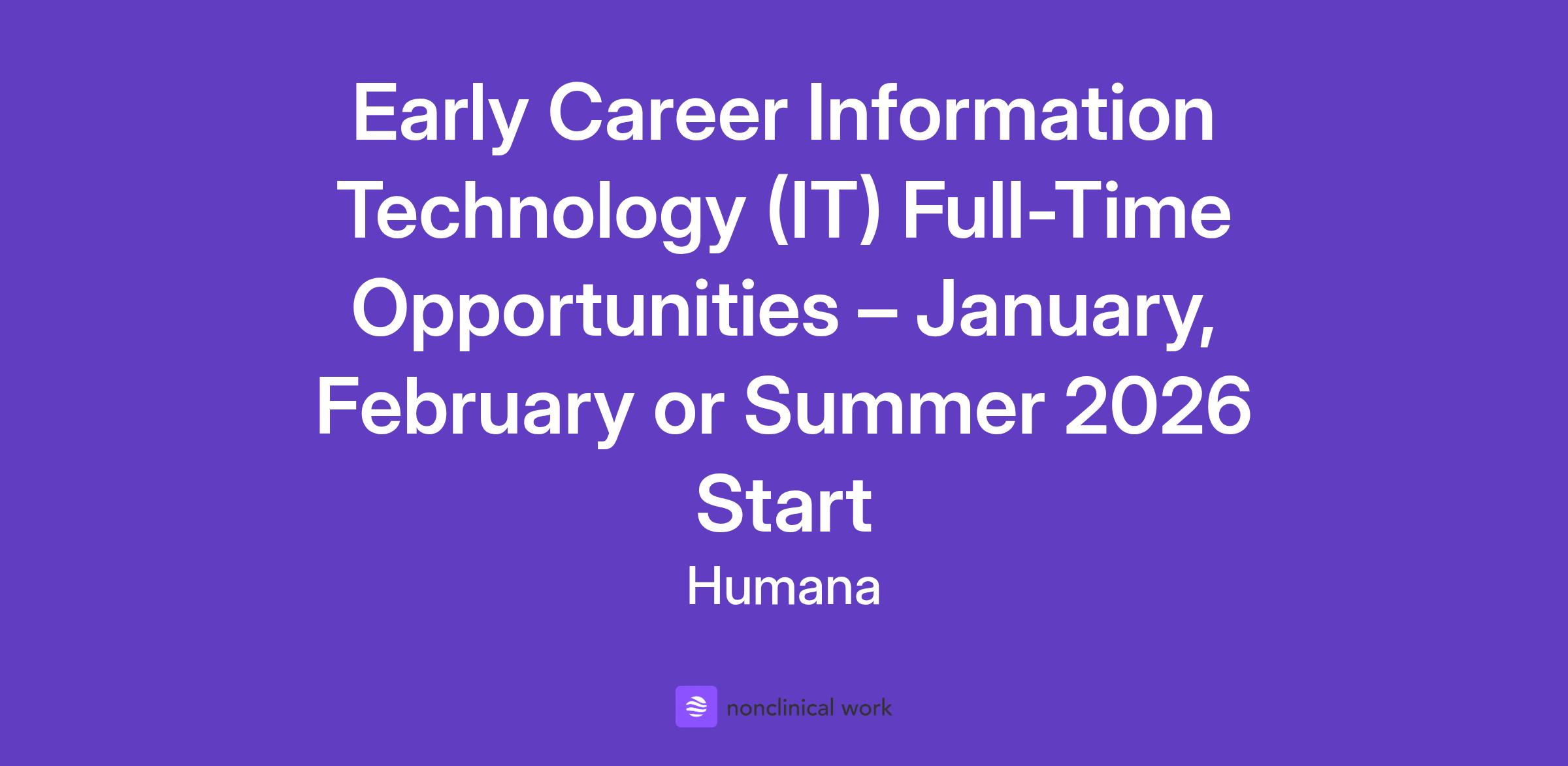 Early Career Information Technology (IT) Full-Time Opportunities – January, February or Summer 2026 Start

Humana

nonclinical work